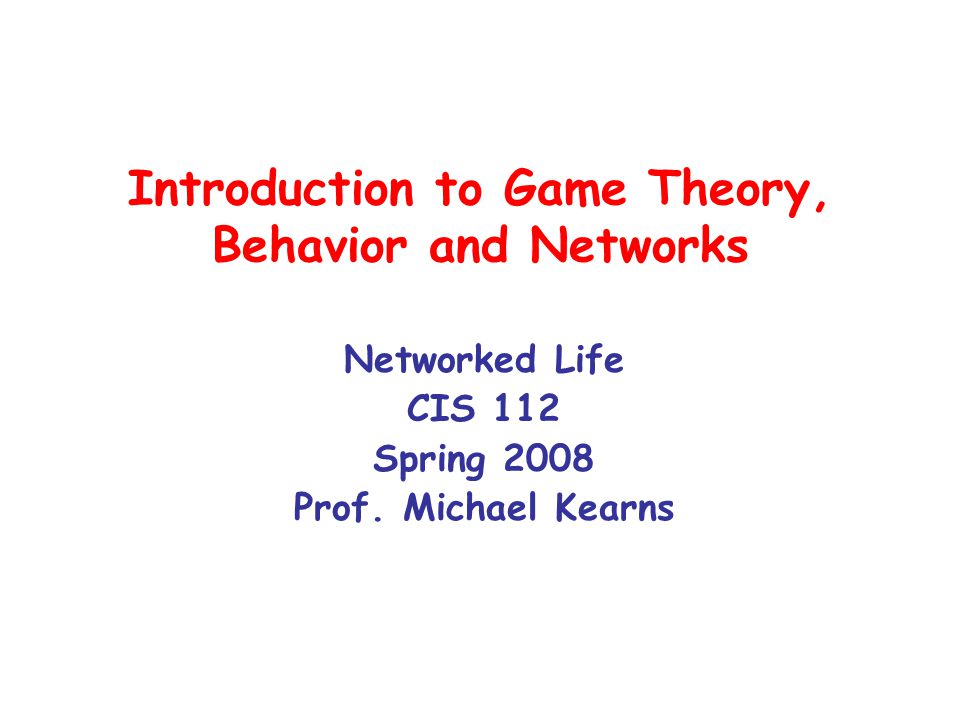 Introduction to Game Theory, Behavior and Networks

Networked Life
CIS 112
Spring 2008
Prof. Michael Kearns